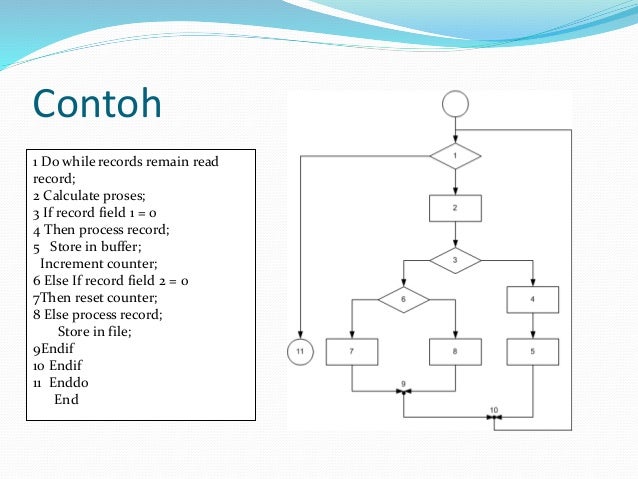 Contoh

1 Do while records remain read record;
2 Calculate proses;
3 If record field 1 = 0
4 Then process record;
5 Store in buffer;
Increment counter;
6 Else If record field 2 = 0
7Then reset counter;
8 Else process record;
Store in file;
9Endif
10 Endif
11 Enddo
End

1
2
3
6
4
11
7
8
5
9
10